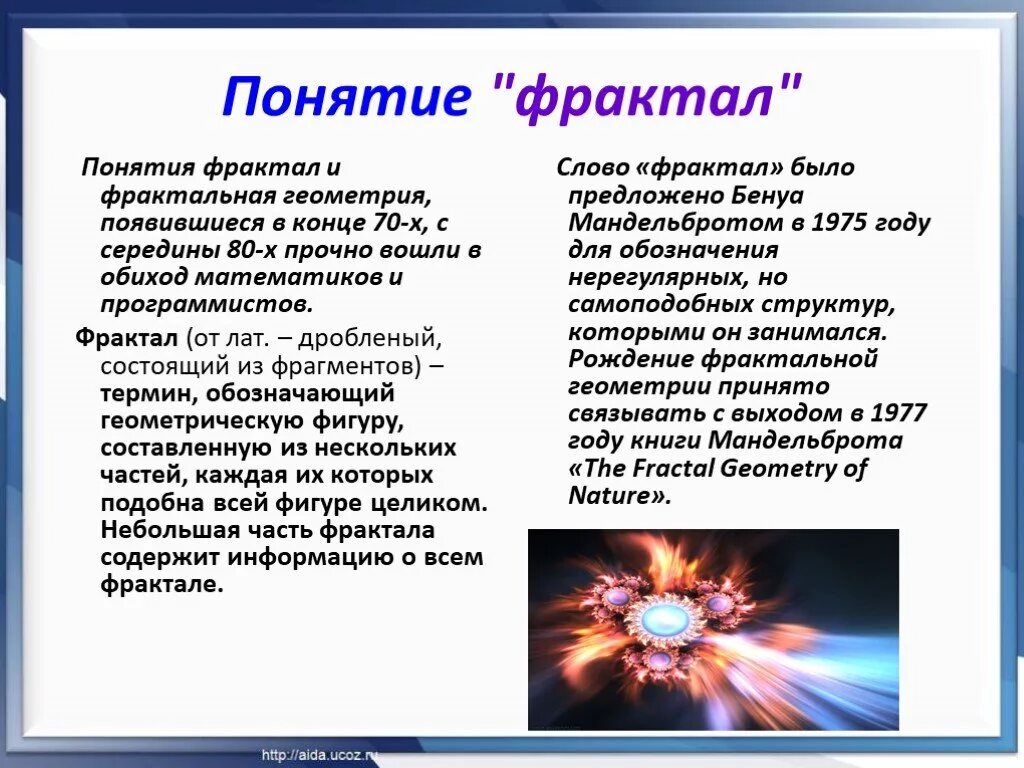 Понятие "фрактал"

Понятия фрактал и фрактальная геометрия, появившиеся в конце 70-х, с середины 80-х прочно вошли в обиход математиков и программистов.

Фрактал (от лат. – дробленый, состоящий из фрагментов) – термин, обозначающий геометрическую фигуру, составленную из нескольких частей, каждая их которых подобна всей фигуре целиком. Небольшая часть фрактала содержит информацию о всем фрактале.

Слово «фрактал» было предложено Бенуа Мандельбротом в 1975 году для обозначения нерегулярных, но самоподобных структур, которыми он занимался. Рождение фрактальной геометрии принято связывать с выходом в 1977 году книги Мандельброта «The Fractal Geometry of Nature».

http://aida.ucoz.ru